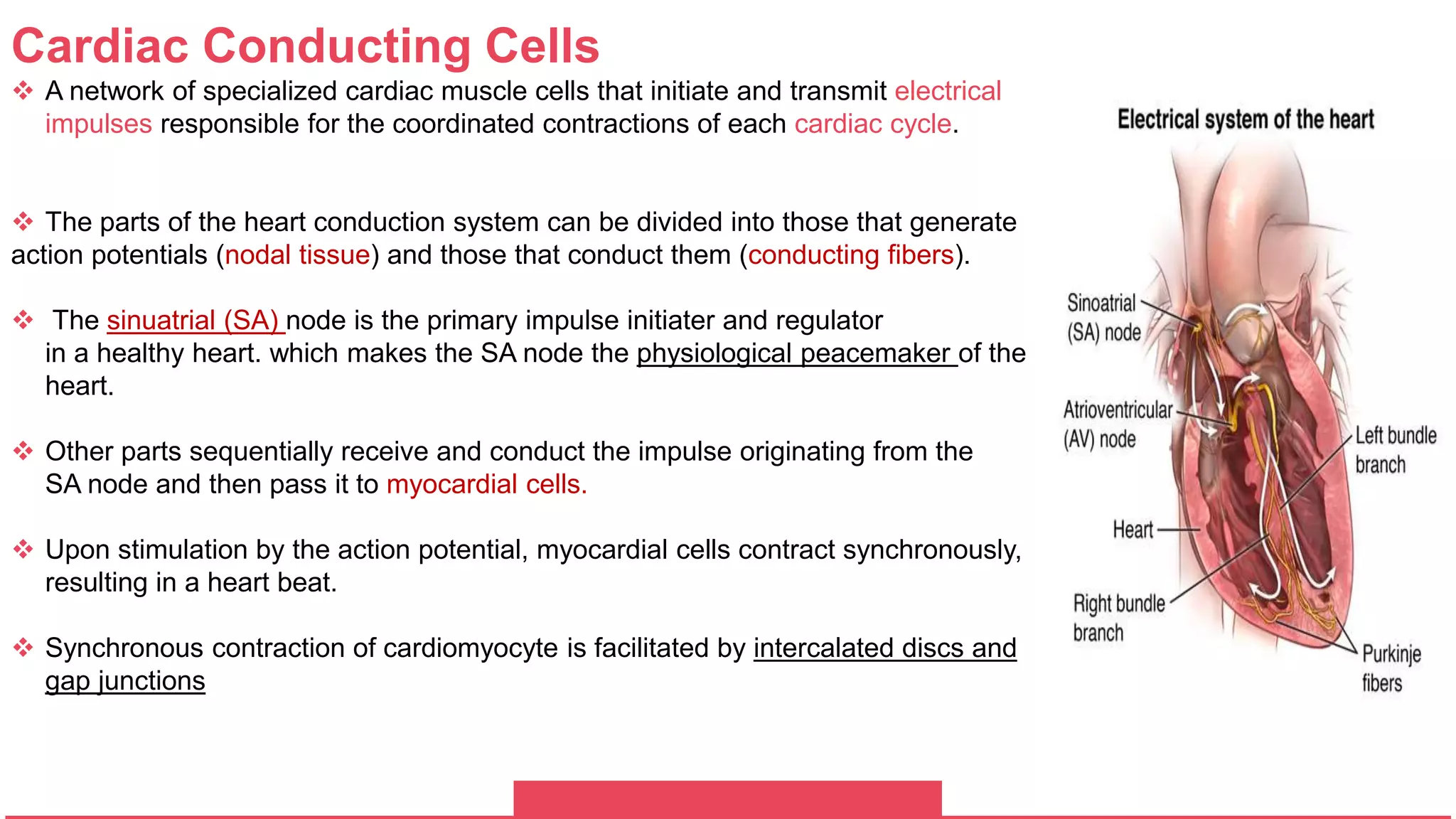 Cardiac Conducting Cells

❖ A network of specialized cardiac muscle cells that initiate and transmit electrical impulses responsible for the coordinated contractions of each cardiac cycle.

❖ The parts of the heart conduction system can be divided into those that generate action potentials (nodal tissue) and those that conduct them (conducting fibers).

❖ The sinuatrial (SA) node is the primary impulse initiater and regulator in a healthy heart. which makes the SA node the physiological peacemaker of the heart.

❖ Other parts sequentially receive and conduct the impulse originating from the SA node and then pass it to myocardial cells.

❖ Upon stimulation by the action potential, myocardial cells contract synchronously, resulting in a heart beat.

❖ Synchronous contraction of cardiomyocyte is facilitated by intercalated discs and gap junctions

Electrical system of the heart

Sinoatrial (SA) node

Atrioventricular (AV) node

Heart

Right bundle branch

Left bundle branch

Purkinje fibers